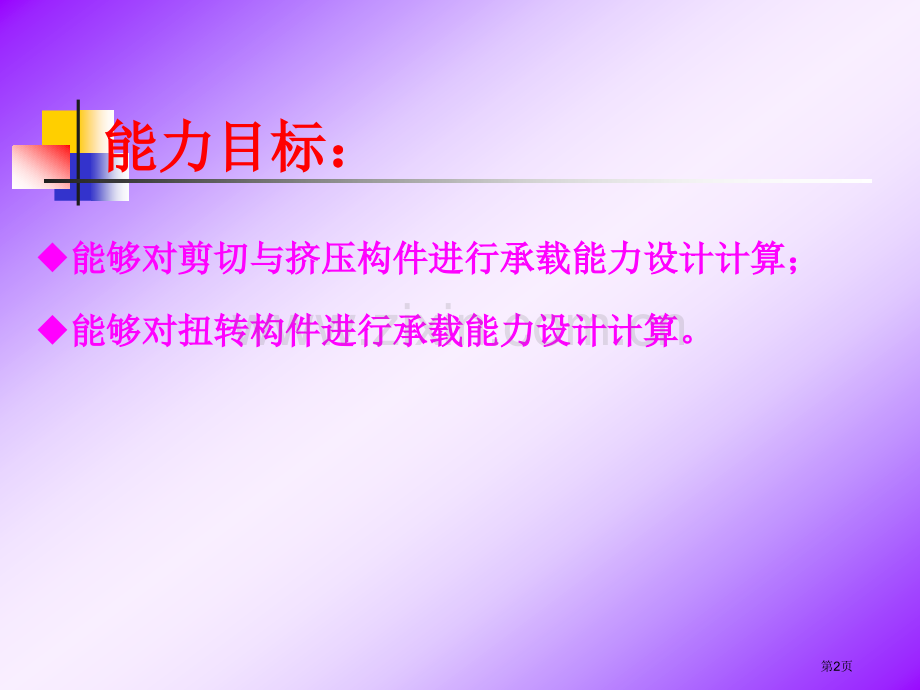 能力目标：

◆能够对剪切与挤压构件进行承载能力设计计算；

◆能够对扭转构件进行承载能力设计计算。

第2页